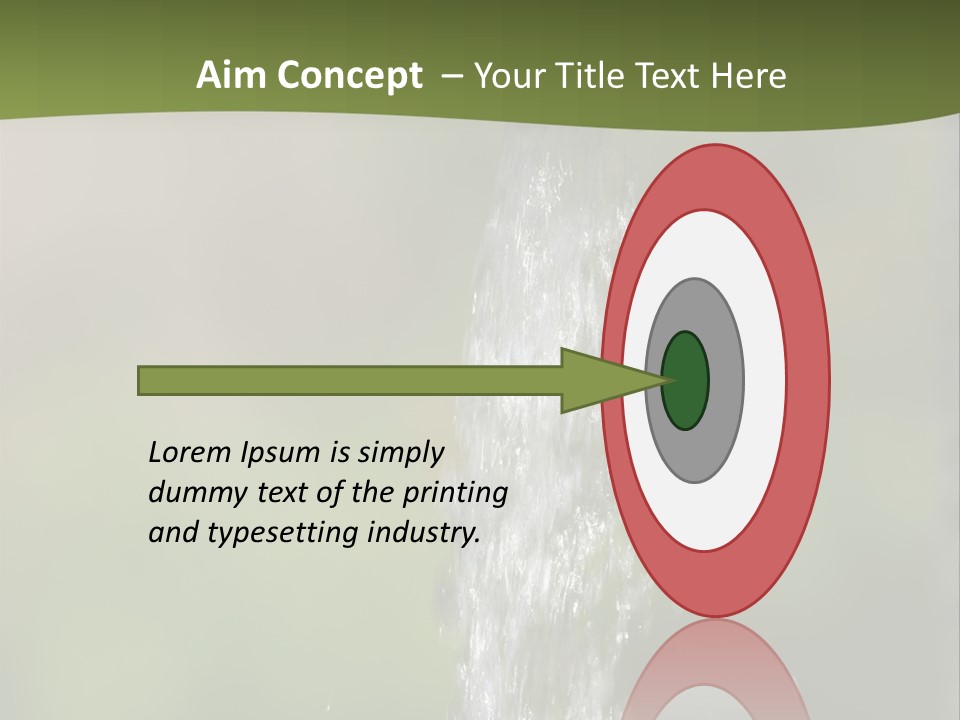 Aim Concept – Your Title Text Here

Lorem Ipsum is simply dummy text of the printing and typesetting industry.